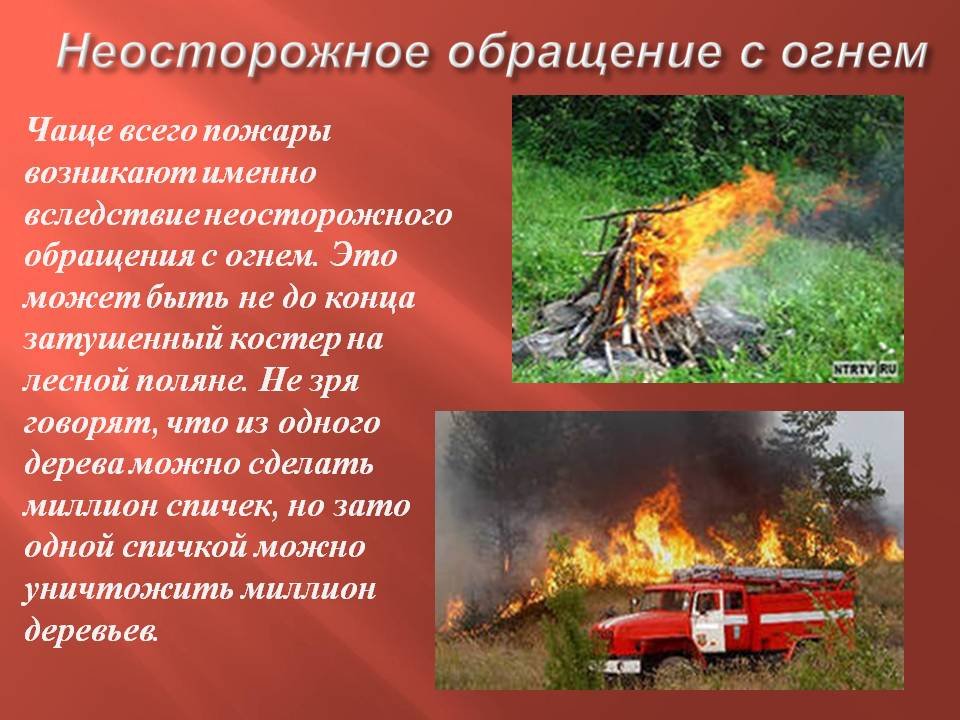 Неосторожное обращение с огнем

Чаще всего пожары возникают именно вследствие неосторожного обращения с огнем. Это может быть не до конца затушенный костер на лесной поляне. Не зря говорят, что из одного дерева можно сделать миллион спичек, но зато одной спичкой можно уничтожить миллион деревьев.

NTRTV.RU